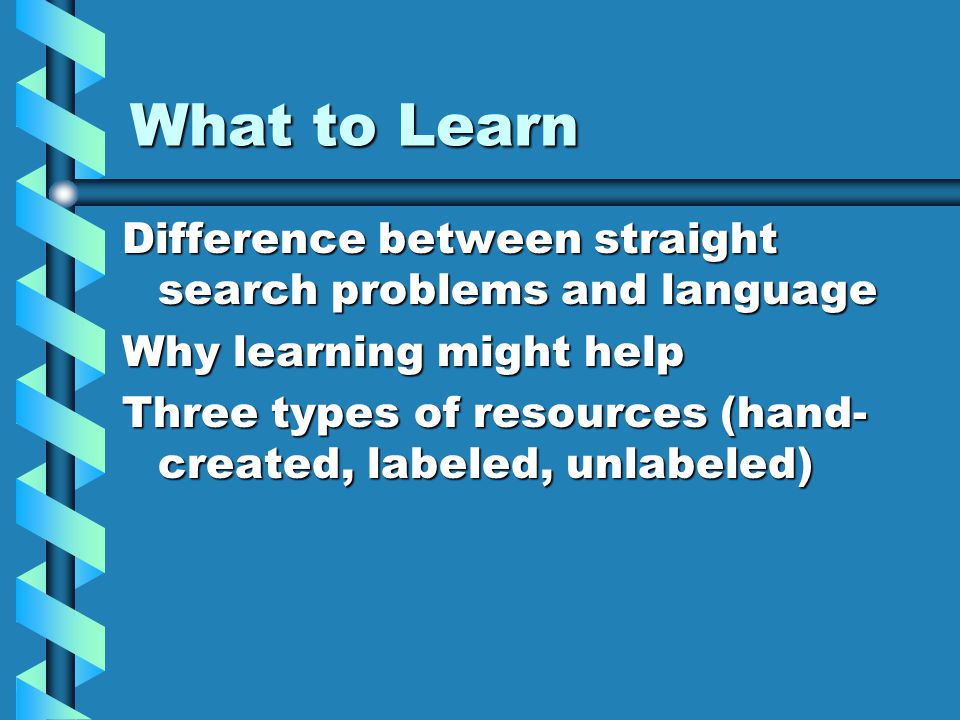 What to Learn

Difference between straight search problems and language

Why learning might help

Three types of resources (hand-created, labeled, unlabeled)